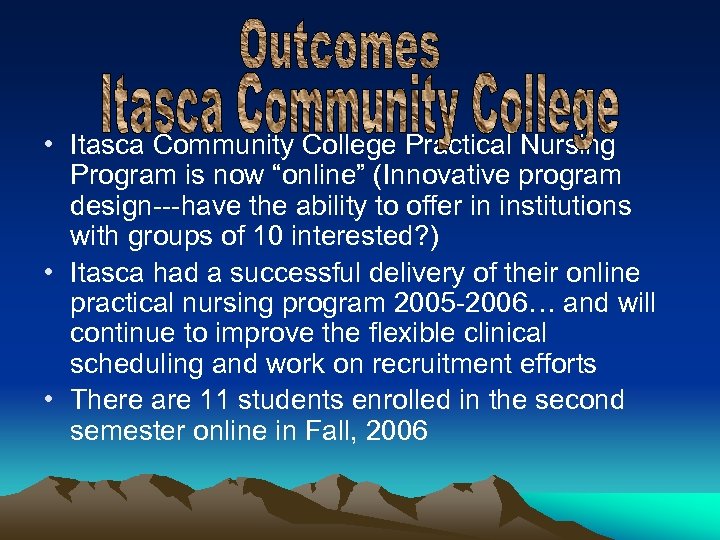 Outcomes
Itasca Community College

• Itasca Community College Practical Nursing Program is now “online” (Innovative program design---have the ability to offer in institutions with groups of 10 interested?)
• Itasca had a successful delivery of their online practical nursing program 2005-2006… and will continue to improve the flexible clinical scheduling and work on recruitment efforts
• There are 11 students enrolled in the second semester online in Fall, 2006